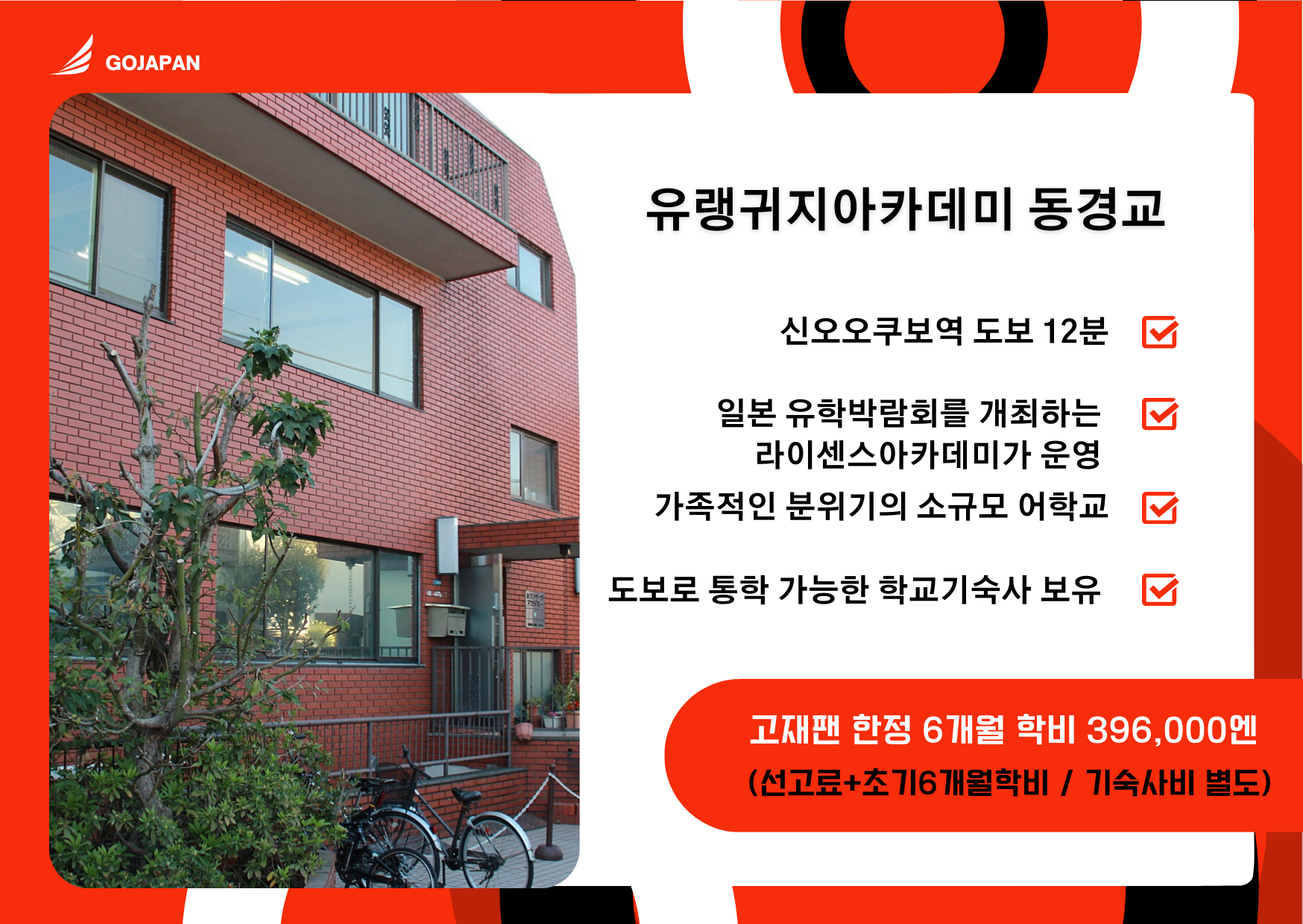 GOJAPAN

유랭귀지아카데미 동경교

신오오쿠보역 도보 12분

일본 유학박람회를 개최하는 라이센스아카데미가 운영

가족적인 분위기의 소규모 어학교

도보로 통학 가능한 학교기숙사 보유

고재팬 한정 6개월 학비 396,000엔
(선고료+초기6개월학비 / 기숙사비 별도)